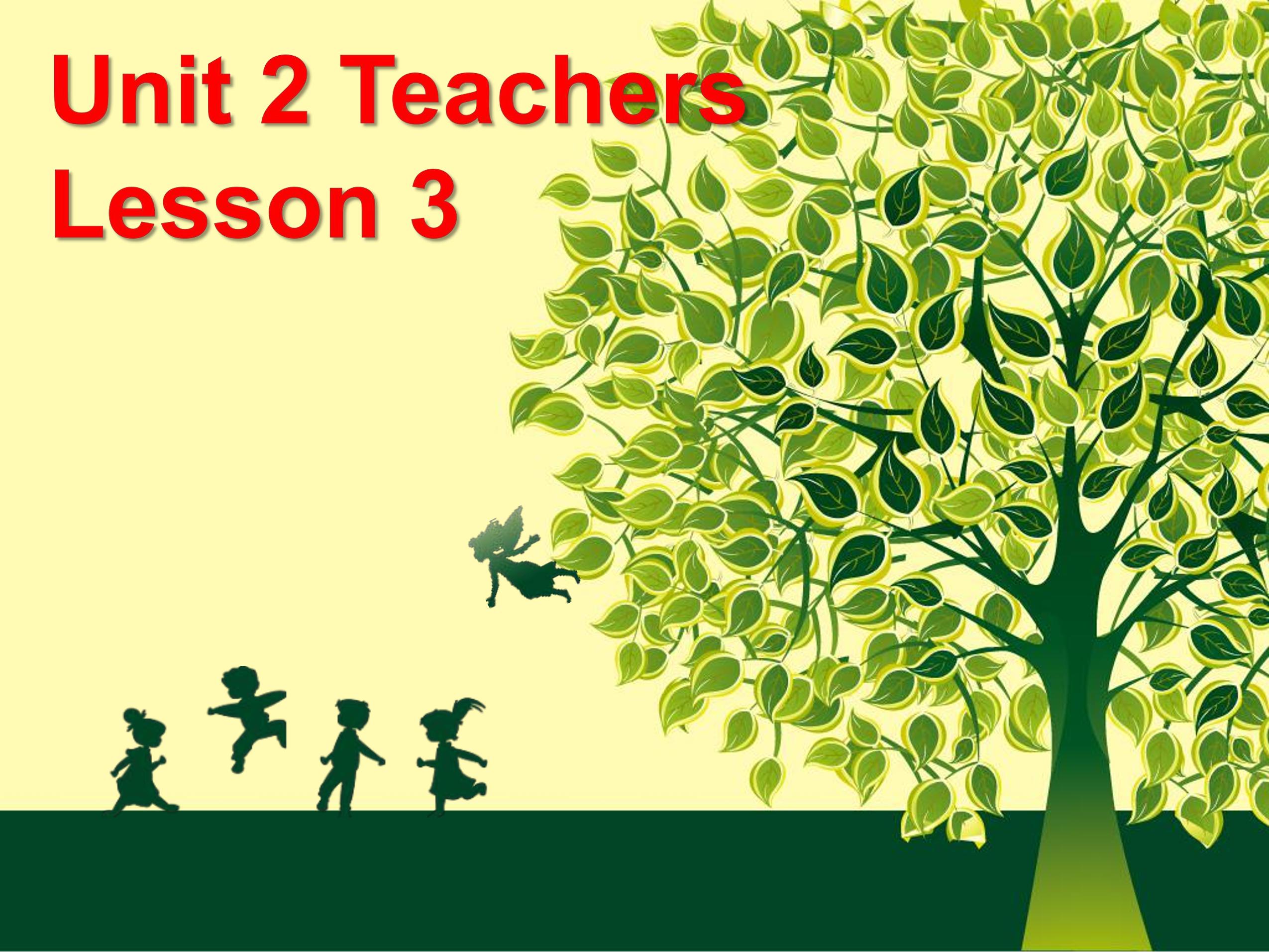 Unit 2 Teachers
Lesson 3